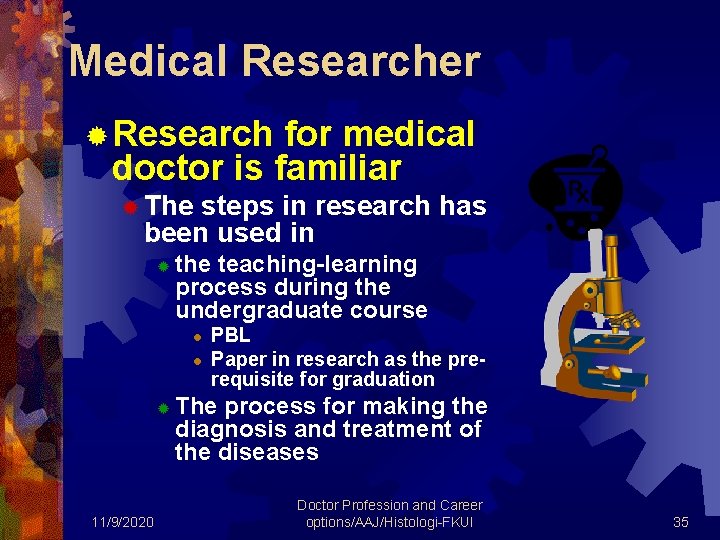 Medical Researcher

Research for medical doctor is familiar

The steps in research has been used in

the teaching-learning process during the undergraduate course

PBL

Paper in research as the pre-requisite for graduation

The process for making the diagnosis and treatment of the diseases

Rx

11/9/2020

Doctor Profession and Career options/AAJ/Histologi-FKUI

35